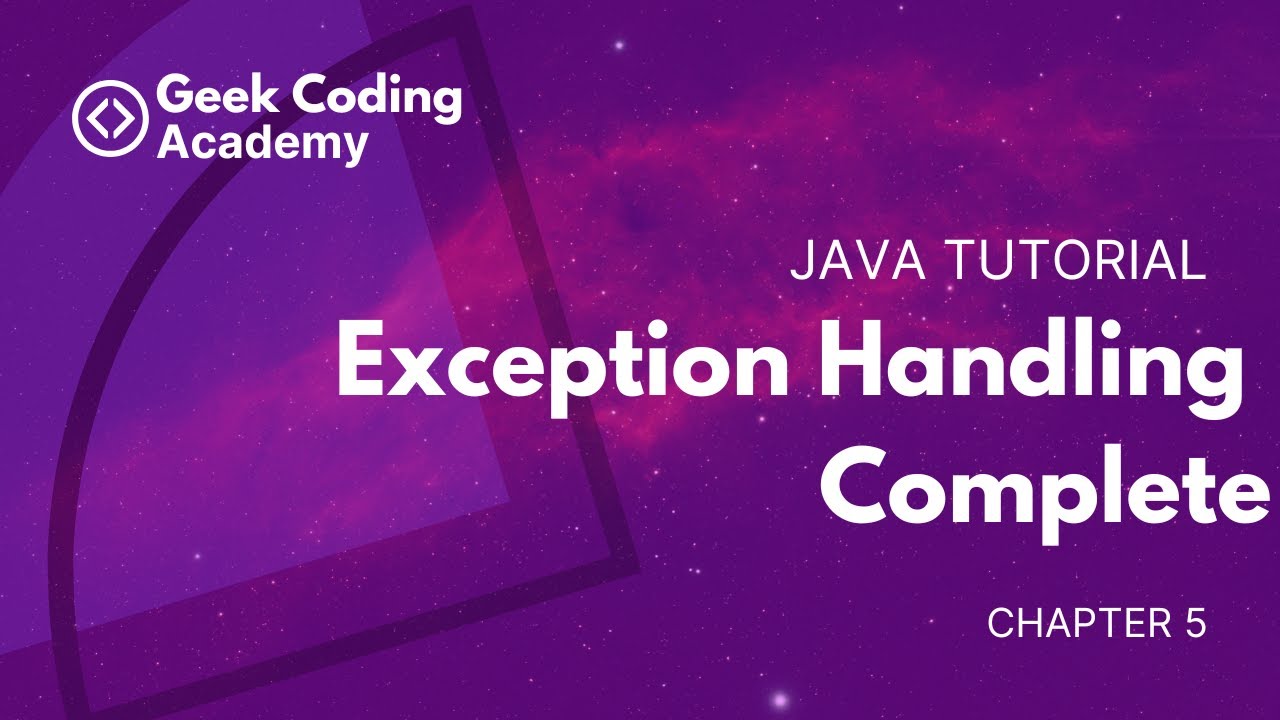 Geek Coding Academy

JAVA TUTORIAL

Exception Handling Complete

CHAPTER 5